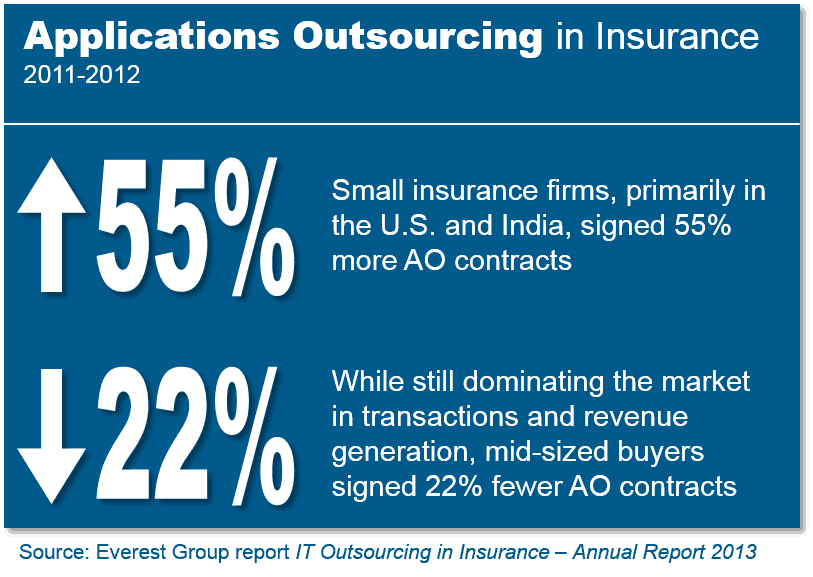 Applications Outsourcing in Insurance
2011-2012

55%

Small insurance firms, primarily in the U.S. and India, signed 55% more AO contracts

22%

While still dominating the market in transactions and revenue generation, mid-sized buyers signed 22% fewer AO contracts

Source: Everest Group report IT Outsourcing in Insurance – Annual Report 2013